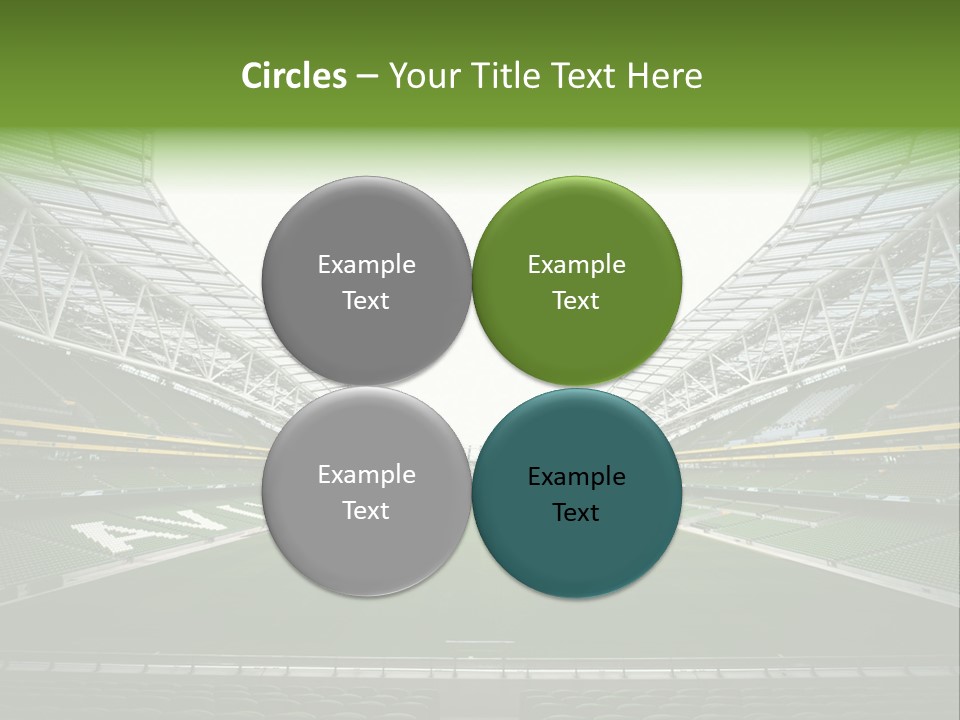 Circles – Your Title Text Here

Example Text

Example Text

Example Text

Example Text